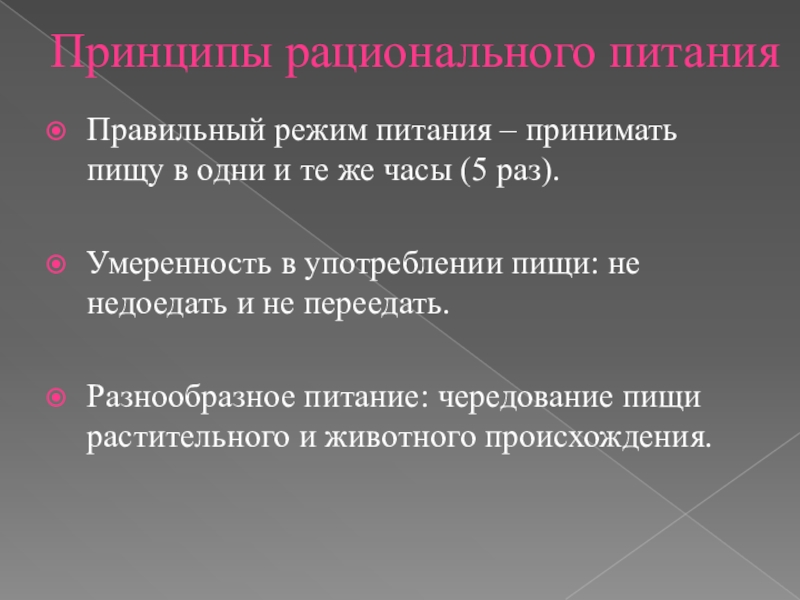 Принципы рационального питания

Правильный режим питания – принимать пищу в одни и те же часы (5 раз).

Умеренность в употреблении пищи: не недоедать и не переедать.

Разнообразное питание: чередование пищи растительного и животного происхождения.